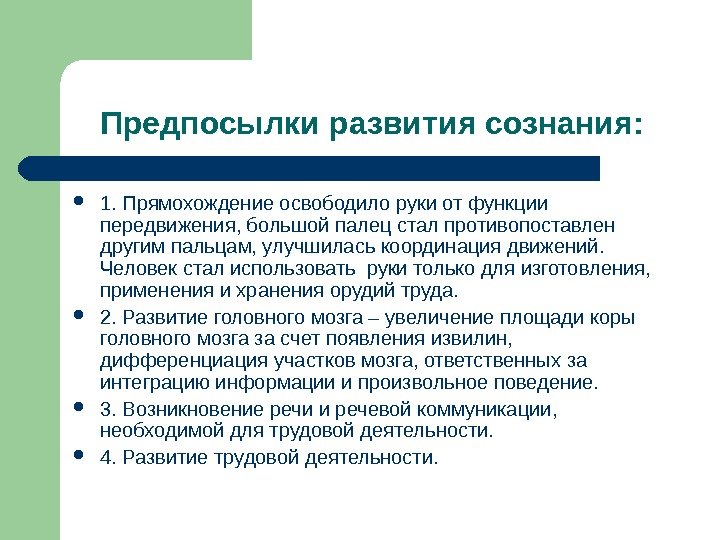 Предпосылки развития сознания:

- 1. Прямохождение освободило руки от функции передвижения, большой палец стал противопоставлен другим пальцам, улучшилась координация движений. Человек стал использовать руки только для изготовления, применения и хранения орудий труда.
- 2. Развитие головного мозга – увеличение площади коры головного мозга за счет появления извилин, дифференциация участков мозга, ответственных за интеграцию информации и произвольное поведение.
- 3. Возникновение речи и речевой коммуникации, необходимой для трудовой деятельности.
- 4. Развитие трудовой деятельности.